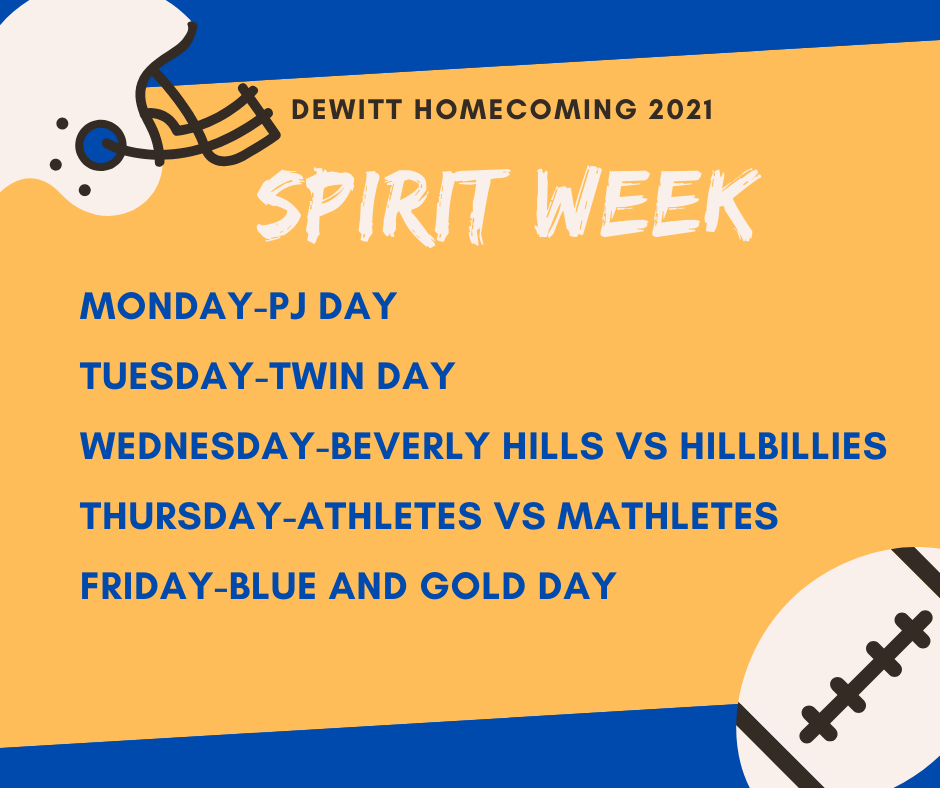 DEWITT HOMECOMING 2021

SPIRIT WEEK

MONDAY-PJ DAY

TUESDAY-TWIN DAY

WEDNESDAY-BEVERLY HILLS VS HILLBILLIES

THURSDAY-ATHLETES VS MATHLETES

FRIDAY-BLUE AND GOLD DAY